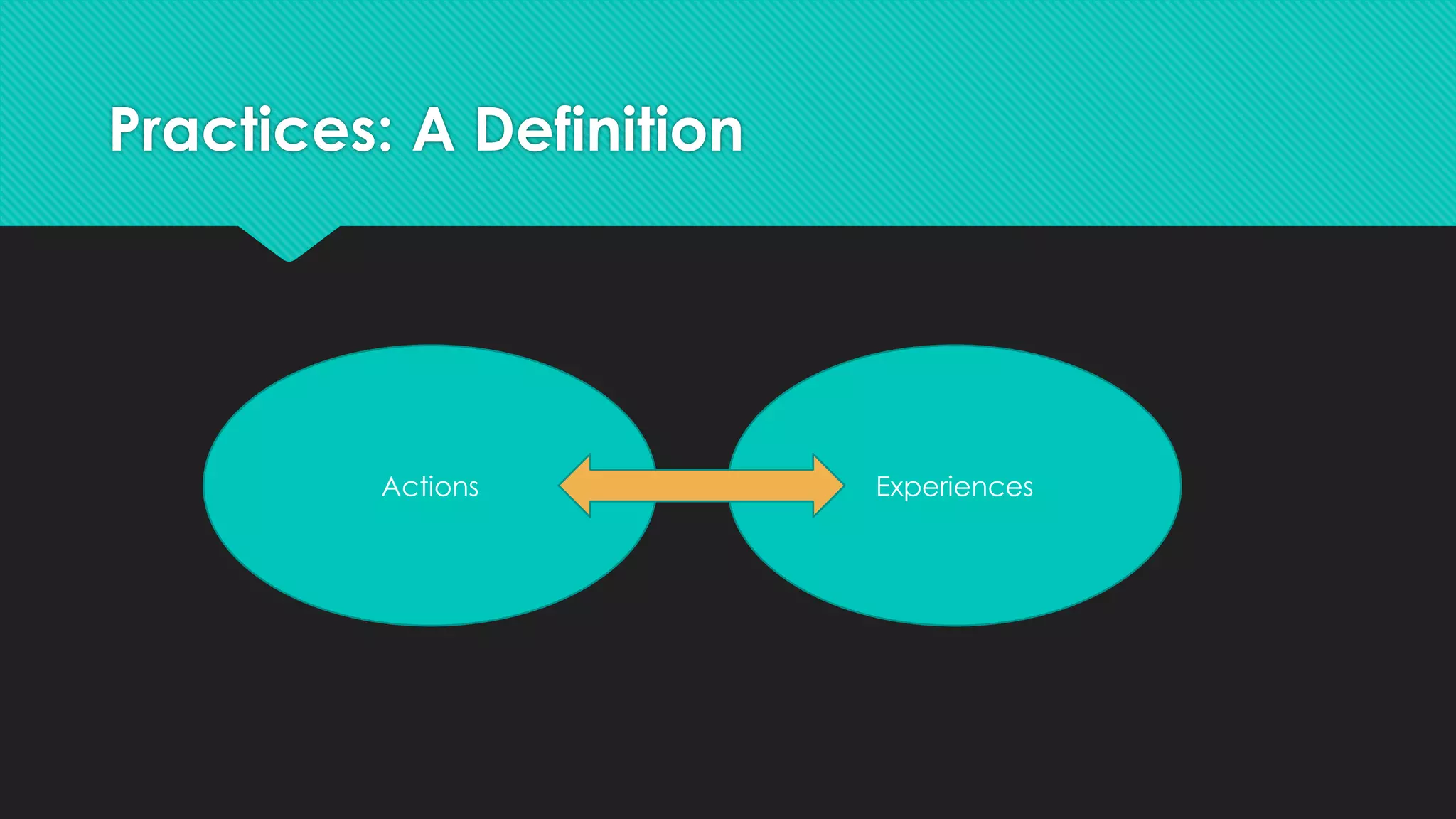 Practices: A Definition

Actions

Experiences